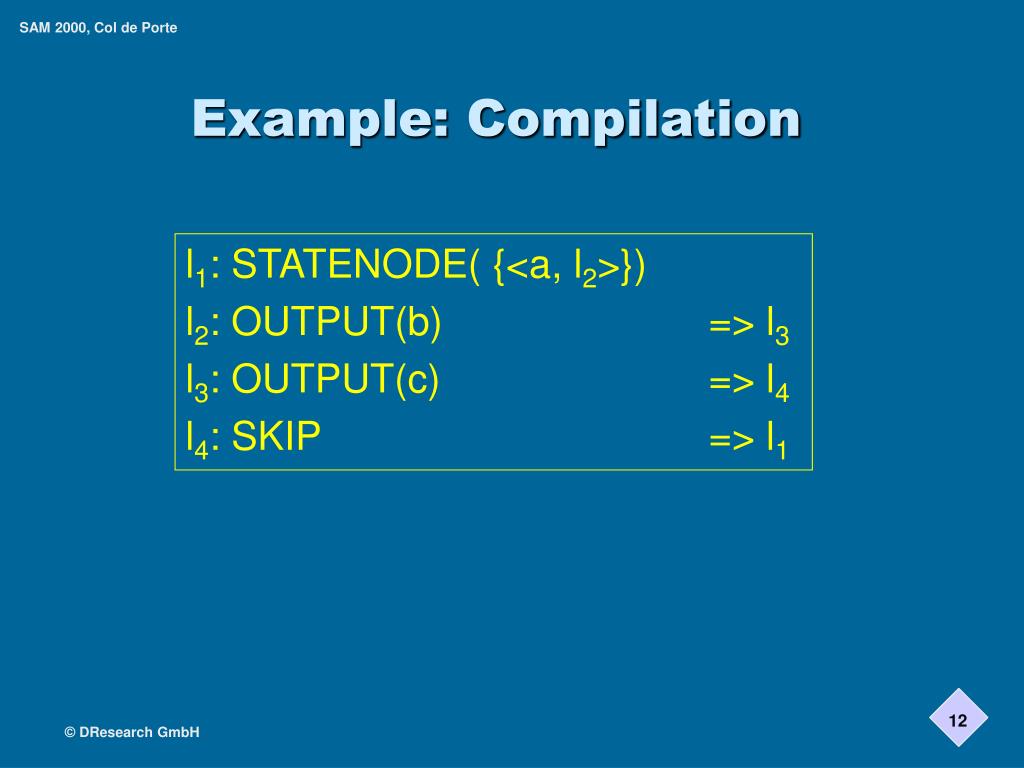 SAM 2000, Col de Porte

Example: Compilation

$l_1$: STATENODE( {<a, $l_2$>})
$l_2$: OUTPUT(b) => $l_3$
$l_3$: OUTPUT(c) => $l_4$
$l_4$: SKIP => $l_1$

© DResearch GmbH

12